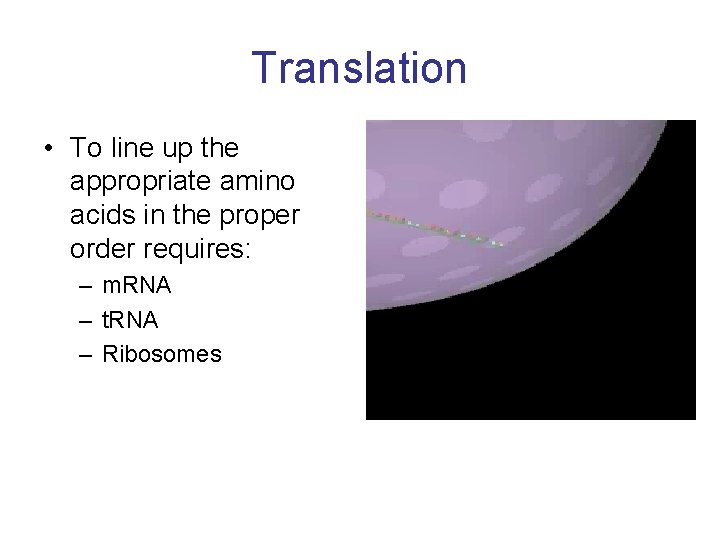 Translation

• To line up the appropriate amino acids in the proper order requires:
– mRNA
– tRNA
– Ribosomes